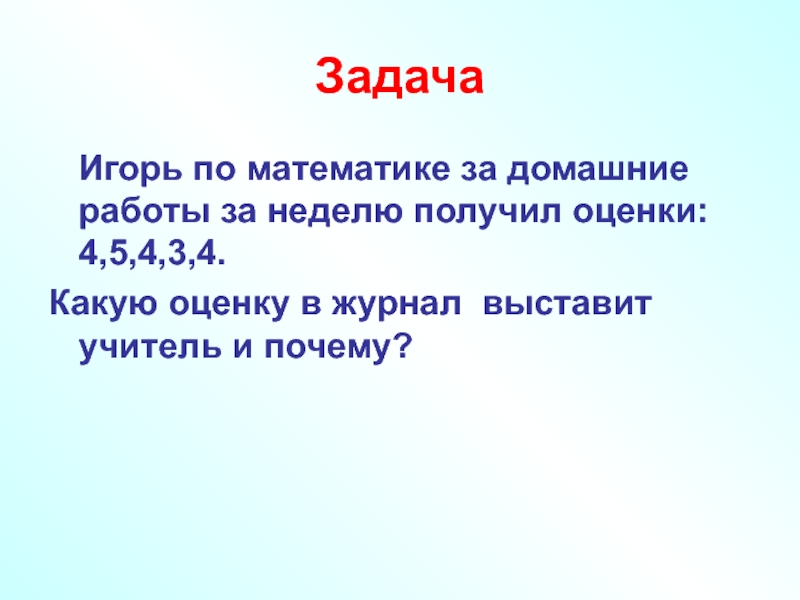 Задача

Игорь по математике за домашние работы за неделю получил оценки: 4,5,4,3,4.

Какую оценку в журнал выставит учитель и почему?